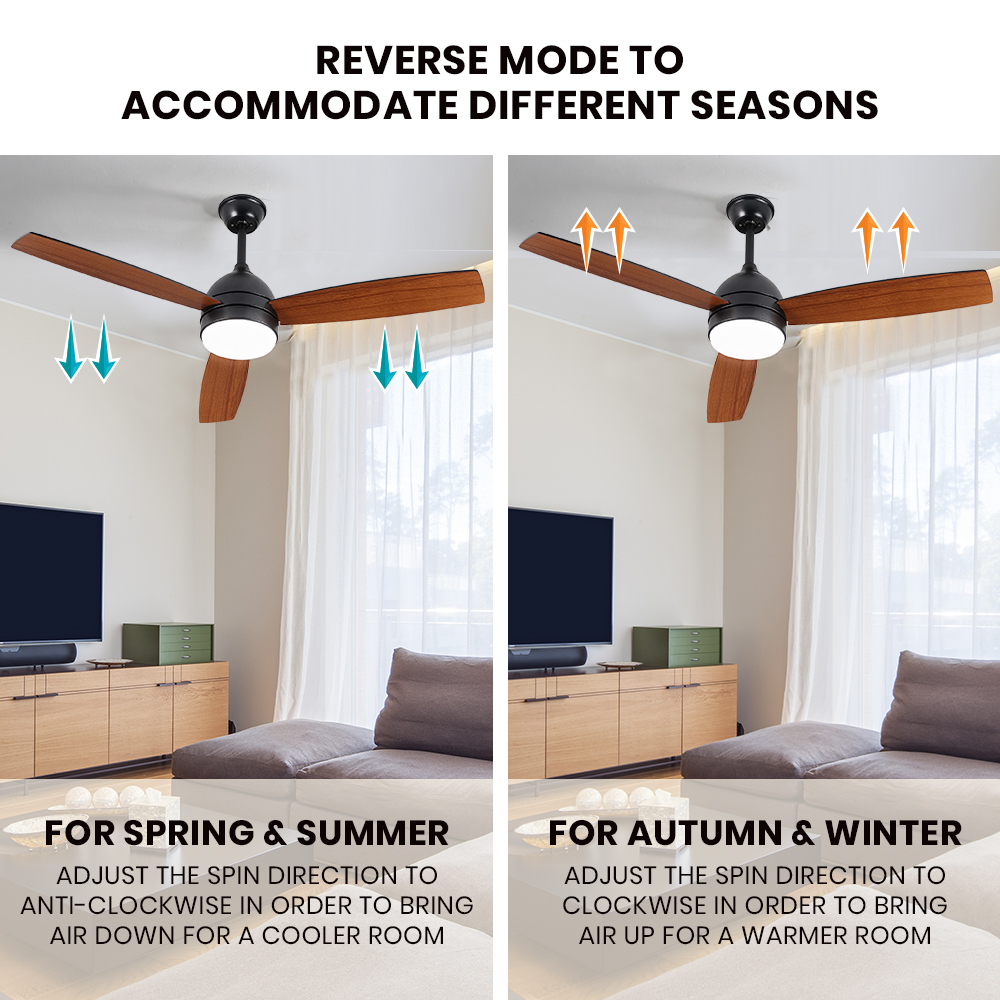 REVERSE MODE TO ACCOMMODATE DIFFERENT SEASONS

FOR SPRING & SUMMER

ADJUST THE SPIN DIRECTION TO ANTI-CLOCKWISE IN ORDER TO BRING AIR DOWN FOR A COOLER ROOM

FOR AUTUMN & WINTER

ADJUST THE SPIN DIRECTION TO CLOCKWISE IN ORDER TO BRING AIR UP FOR A WARMER ROOM